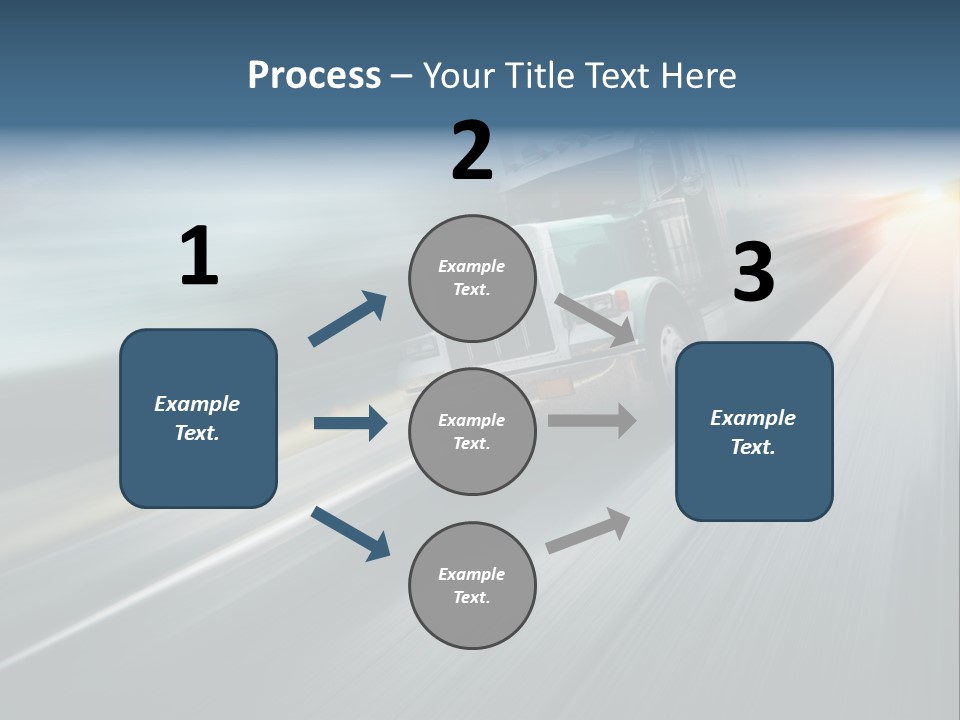 Process – Your Title Text Here

1

Example Text.

2

Example Text.

Example Text.

Example Text.

3

Example Text.